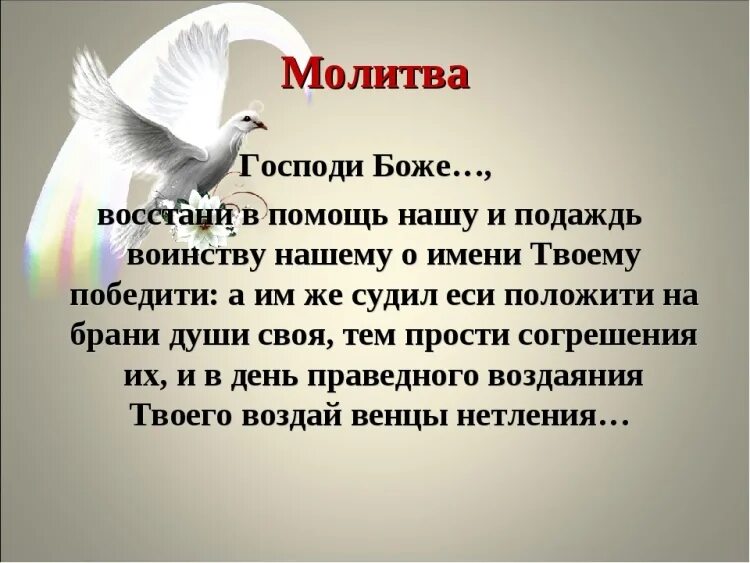 Молитва

Господи Боже…,
восстани в помощь нашу и подаждь воинству нашему о имени Твоему победити: а им же судил еси положити на брани души своя, тем прости согрешения их, и в день праведного воздаяния Твоего воздай венцы нетления…